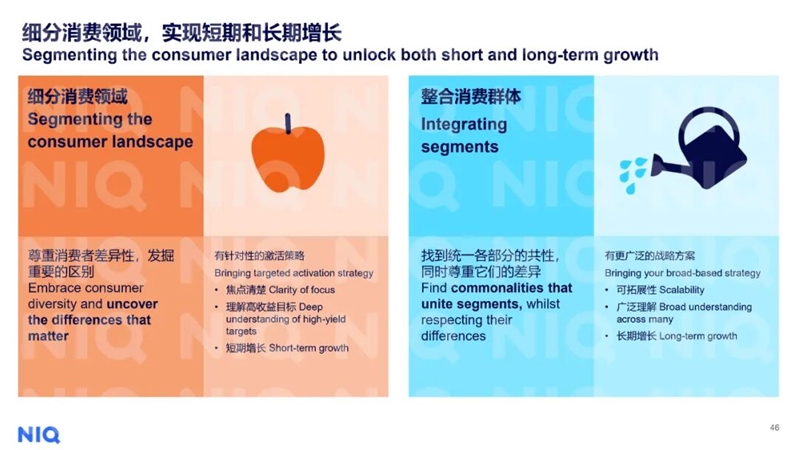 细分消费领域，实现短期和长期增长
Segmenting the consumer landscape to unlock both short and long-term growth

细分消费领域
Segmenting the consumer landscape

尊重消费者差异性，发掘重要的区别
Embrace consumer diversity and uncover the differences that matter

有针对性的激活策略
Bringing targeted activation strategy
• 焦点清楚 Clarity of focus
• 理解高收益目标 Deep understanding of high-yield targets
• 短期增长 Short-term growth

整合消费群体
Integrating segments

找到统一各部分的共性，同时尊重它们的差异
Find commonalities that unite segments, whilst respecting their differences

有更广泛的战略方案
Bringing your broad-based strategy
• 可拓展性 Scalability
• 广泛理解 Broad understanding across many
• 长期增长 Long-term growth

NIQ

46